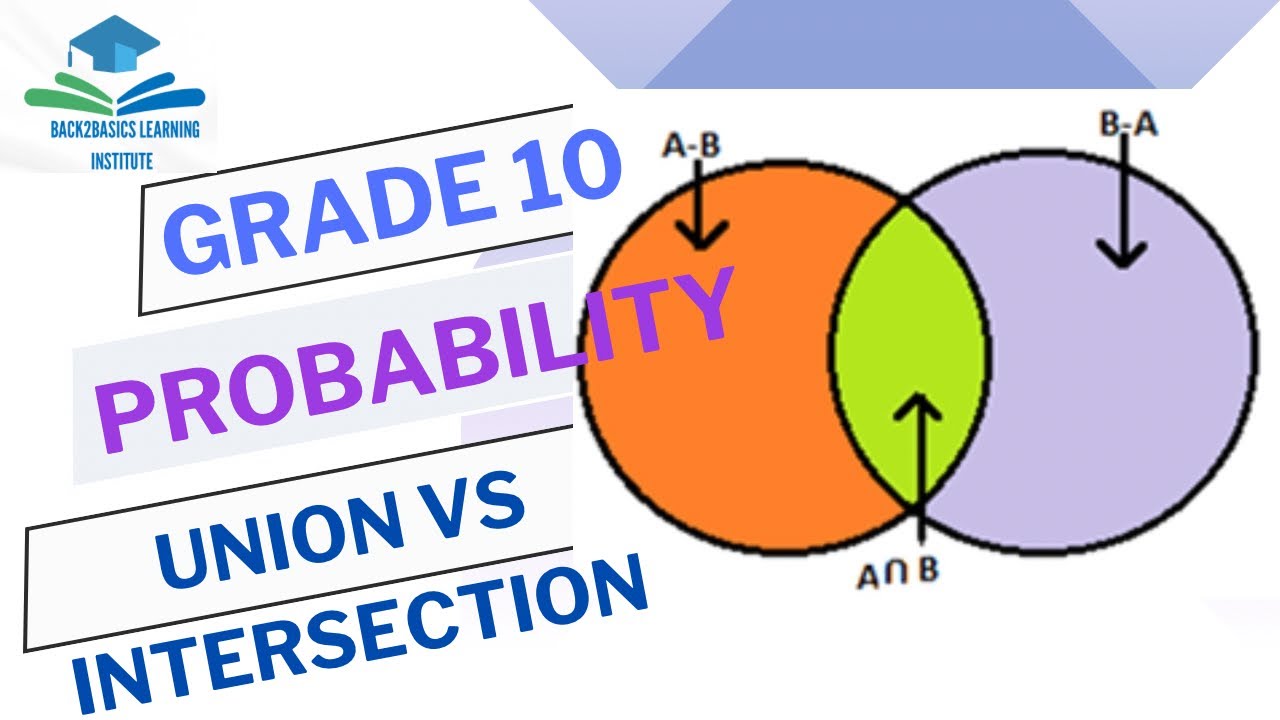 BACK2BASICS LEARNING INSTITUTE

GRADE 10

PROBABILITY

UNION VS INTERSECTION

A-B

B-A

$A \cap B$